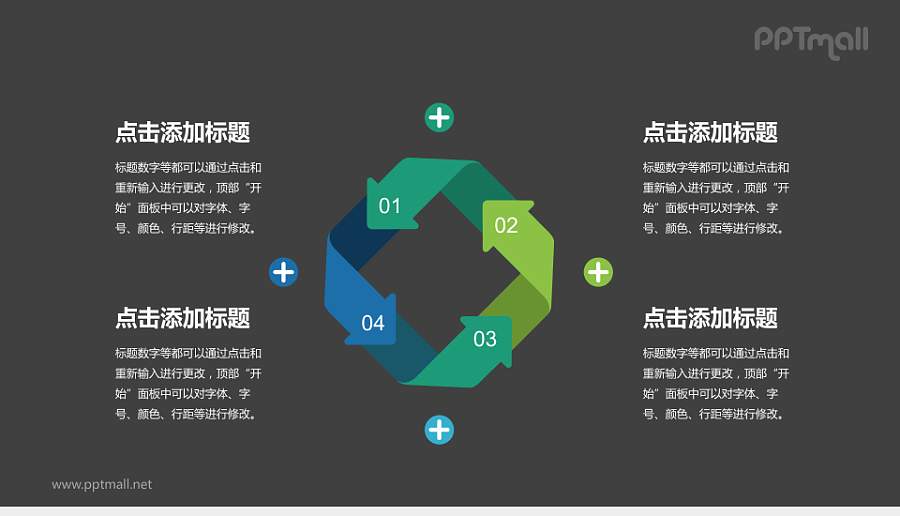 PPTmall

点击添加标题

标题数字等都可以通过点击和重新输入进行更改，顶部“开始”面板中可以对字体、字号、颜色、行距等进行修改。

点击添加标题

标题数字等都可以通过点击和重新输入进行更改，顶部“开始”面板中可以对字体、字号、颜色、行距等进行修改。

01

02

03

04

点击添加标题

标题数字等都可以通过点击和重新输入进行更改，顶部“开始”面板中可以对字体、字号、颜色、行距等进行修改。

点击添加标题

标题数字等都可以通过点击和重新输入进行更改，顶部“开始”面板中可以对字体、字号、颜色、行距等进行修改。

www.pptmall.net